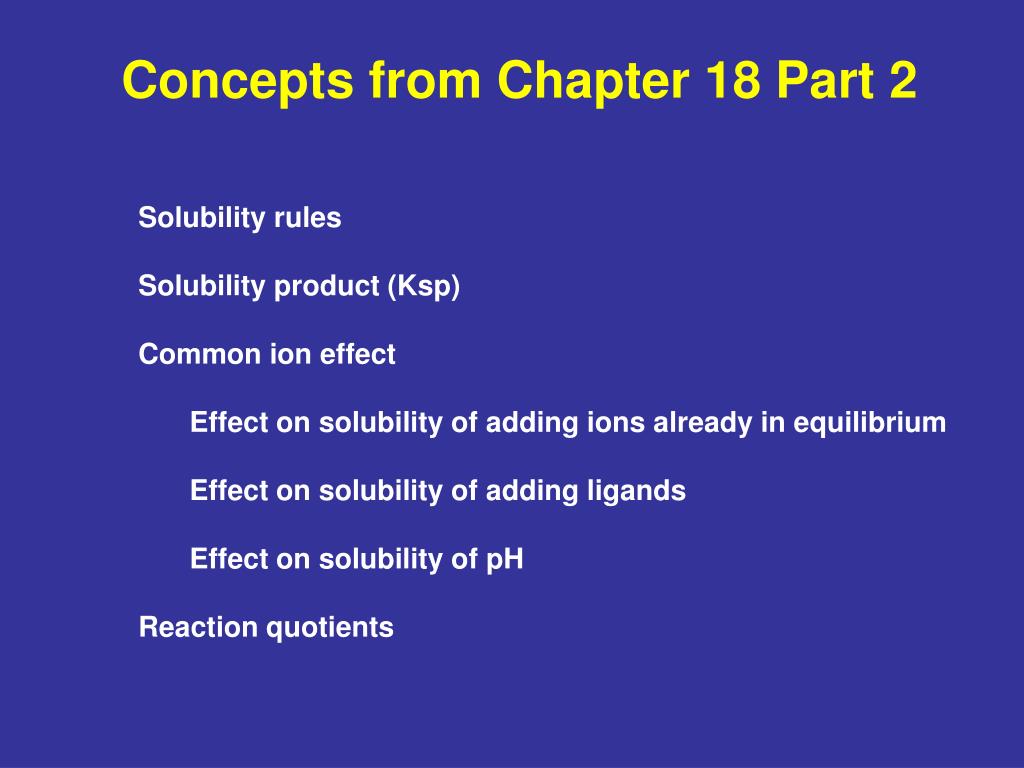 Concepts from Chapter 18 Part 2

Solubility rules

Solubility product (Ksp)

Common ion effect

Effect on solubility of adding ions already in equilibrium

Effect on solubility of adding ligands

Effect on solubility of pH

Reaction quotients